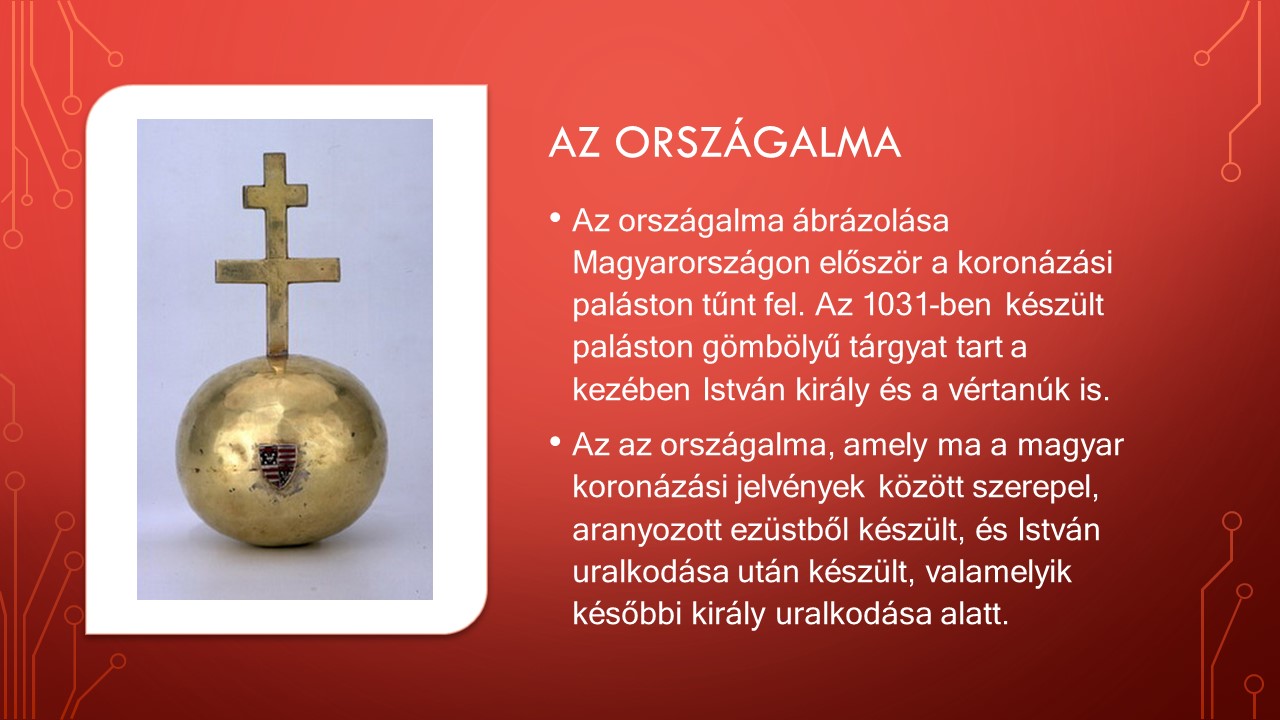 AZ ORSZÁGALMA

• Az országalma ábrázolása Magyarországon először a koronázási paláston tűnt fel. Az 1031-ben készült paláston gömbölyű tárgyat tart a kezében István király és a vértanúk is.

• Az az országalma, amely ma a magyar koronázási jelvények között szerepel, aranyozott ezüstből készült, és István uralkodása után készült, valamelyik későbbi király uralkodása alatt.